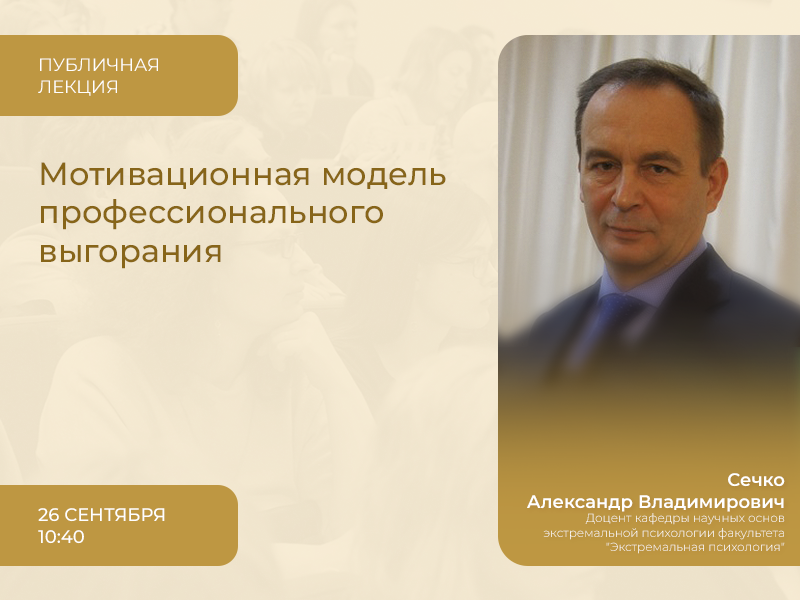 ПУБЛИЧНАЯ ЛЕКЦИЯ

Мотивационная модель профессионального выгорания

26 СЕНТЯБРЯ
10:40

Сечко
Александр Владимирович
Доцент кафедры научных основ экстремальной психологии факультета "Экстремальная психология"